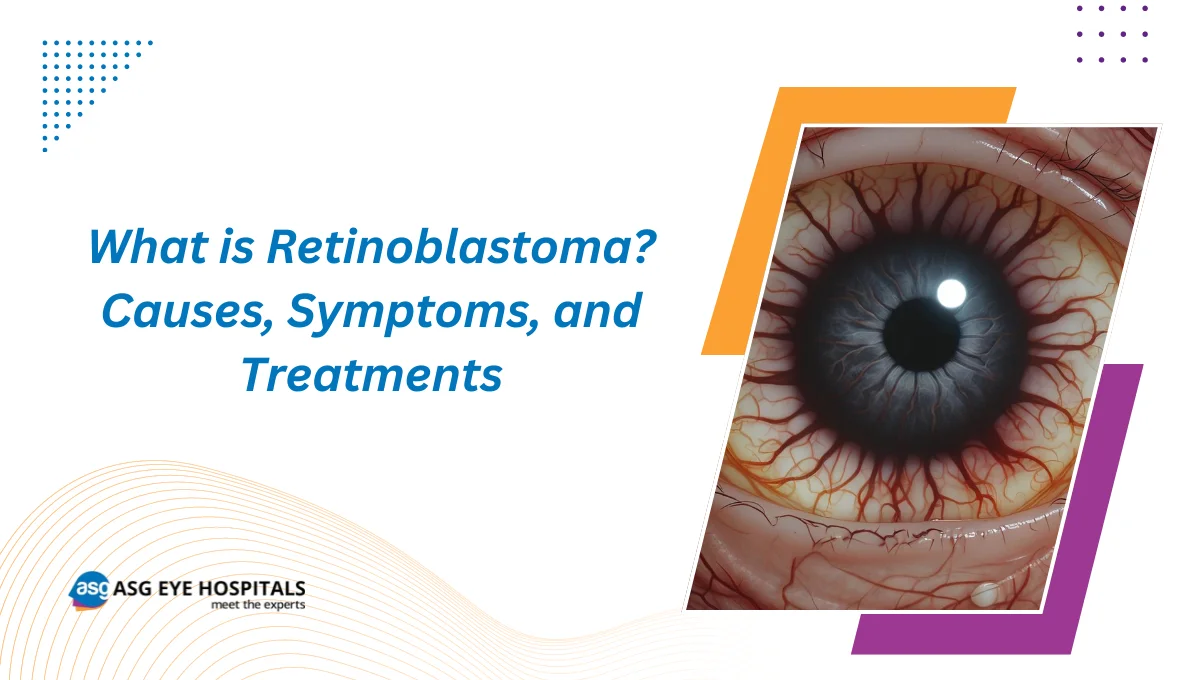 What is Retinoblastoma? Causes, Symptoms, and Treatments

asg ASG EYE HOSPITALS
meet the experts